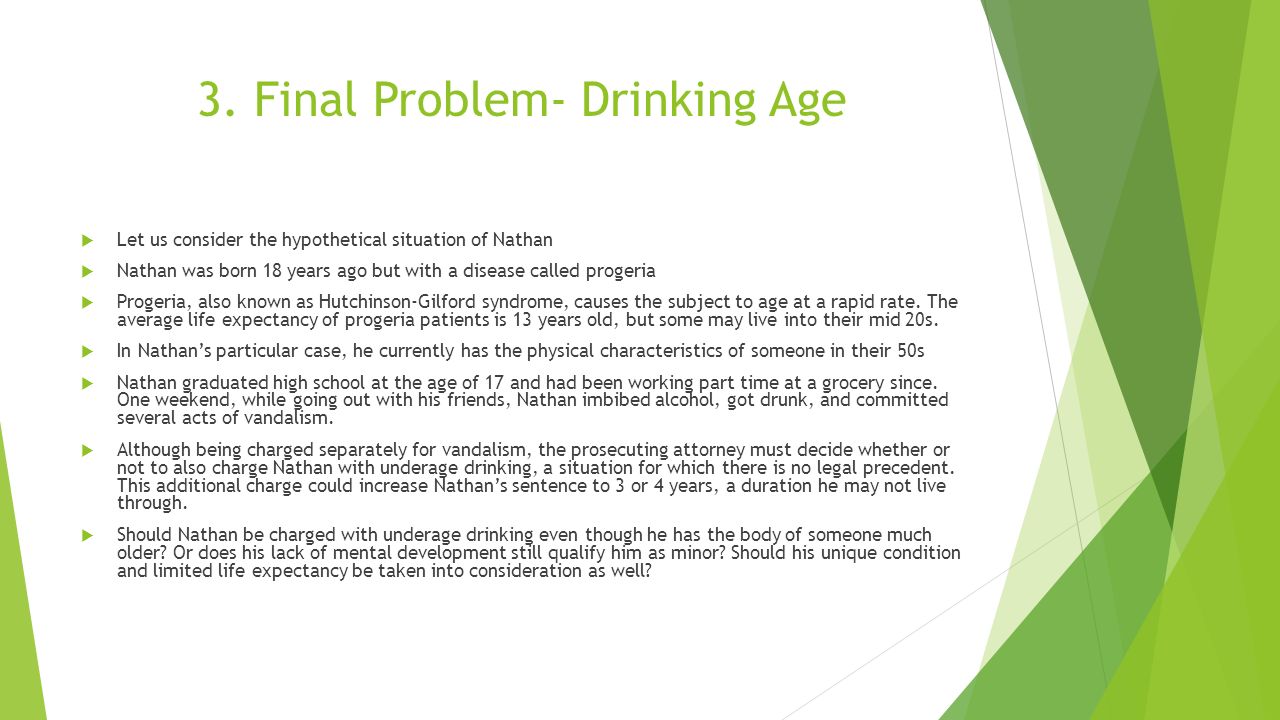 3. Final Problem- Drinking Age

Let us consider the hypothetical situation of Nathan

Nathan was born 18 years ago but with a disease called progeria

Progeria, also known as Hutchinson-Gilford syndrome, causes the subject to age at a rapid rate. The average life expectancy of progeria patients is 13 years old, but some may live into their mid 20s.

In Nathan's particular case, he currently has the physical characteristics of someone in their 50s

Nathan graduated high school at the age of 17 and had been working part time at a grocery since. One weekend, while going out with his friends, Nathan imbibed alcohol, got drunk, and committed several acts of vandalism.

Although being charged separately for vandalism, the prosecuting attorney must decide whether or not to also charge Nathan with underage drinking, a situation for which there is no legal precedent. This additional charge could increase Nathan's sentence to 3 or 4 years, a duration he may not live through.

Should Nathan be charged with underage drinking even though he has the body of someone much older? Or does his lack of mental development still qualify him as minor? Should his unique condition and limited life expectancy be taken into consideration as well?